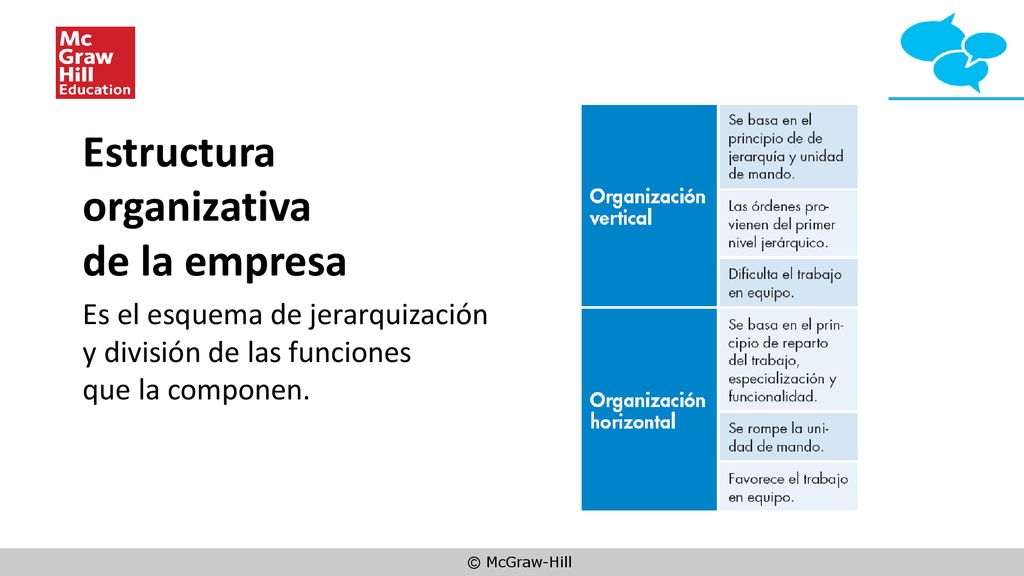 Mc Graw Hill Education

Estructura organizativa de la empresa

Es el esquema de jerarquización y división de las funciones que la componen.

| | |
|---|---|
| Organización vertical | Se basa en el principio de de jerarquía y unidad de mando. |
| | Las órdenes provienen del primer nivel jerárquico. |
| | Dificulta el trabajo en equipo. |
| Organización horizontal | Se basa en el principio de reparto del trabajo, especialización y funcionalidad. |
| | Se rompe la unidad de mando. |
| | Favorece el trabajo en equipo. |

© McGraw-Hill